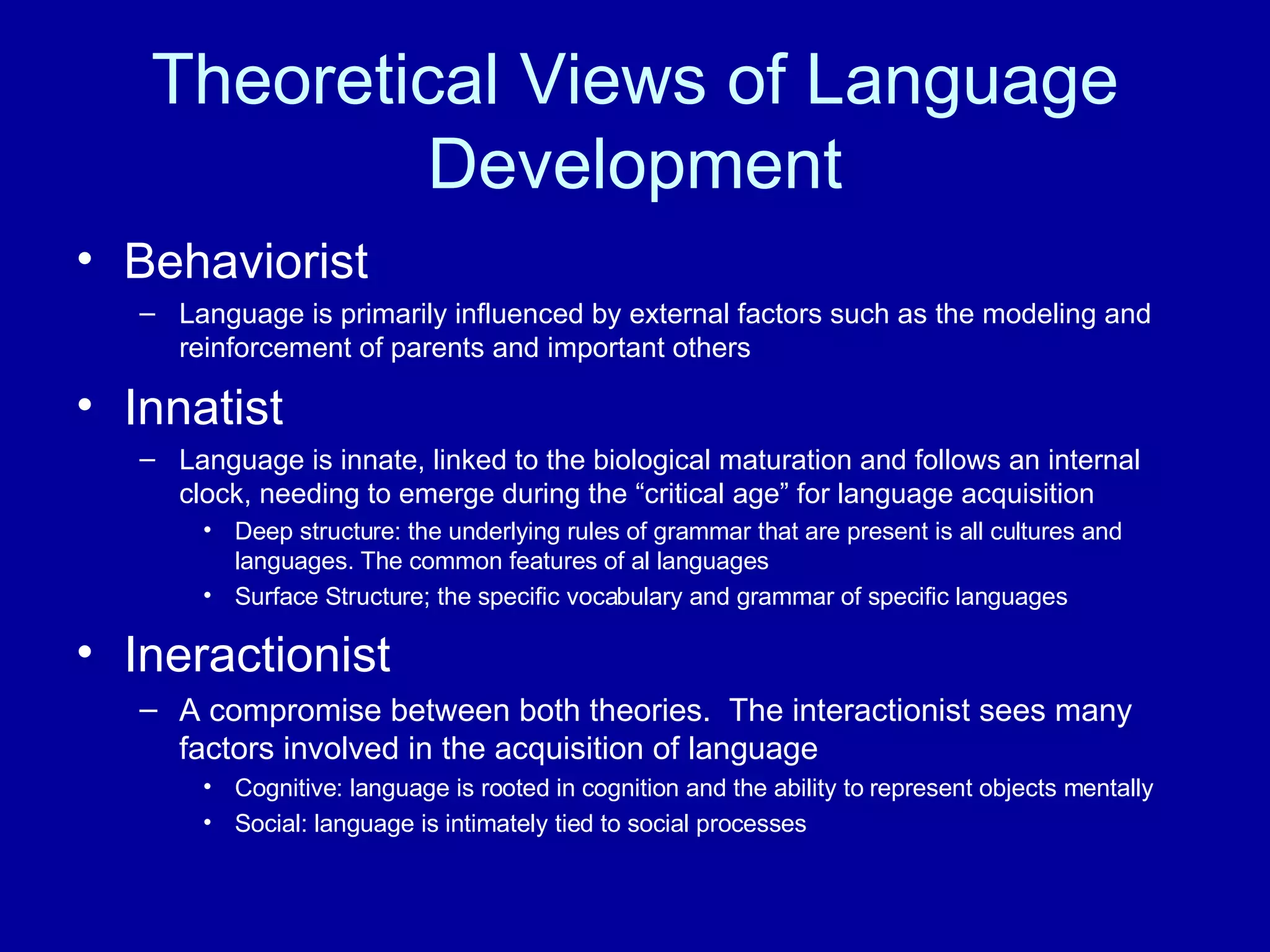 Theoretical Views of Language Development

• Behaviorist

– Language is primarily influenced by external factors such as the modeling and reinforcement of parents and important others

• Innatist

– Language is innate, linked to the biological maturation and follows an internal clock, needing to emerge during the “critical age” for language acquisition

• Deep structure: the underlying rules of grammar that are present is all cultures and languages. The common features of al languages

• Surface Structure; the specific vocabulary and grammar of specific languages

• Ineractionist

– A compromise between both theories. The interactionist sees many factors involved in the acquisition of language

• Cognitive: language is rooted in cognition and the ability to represent objects mentally

• Social: language is intimately tied to social processes